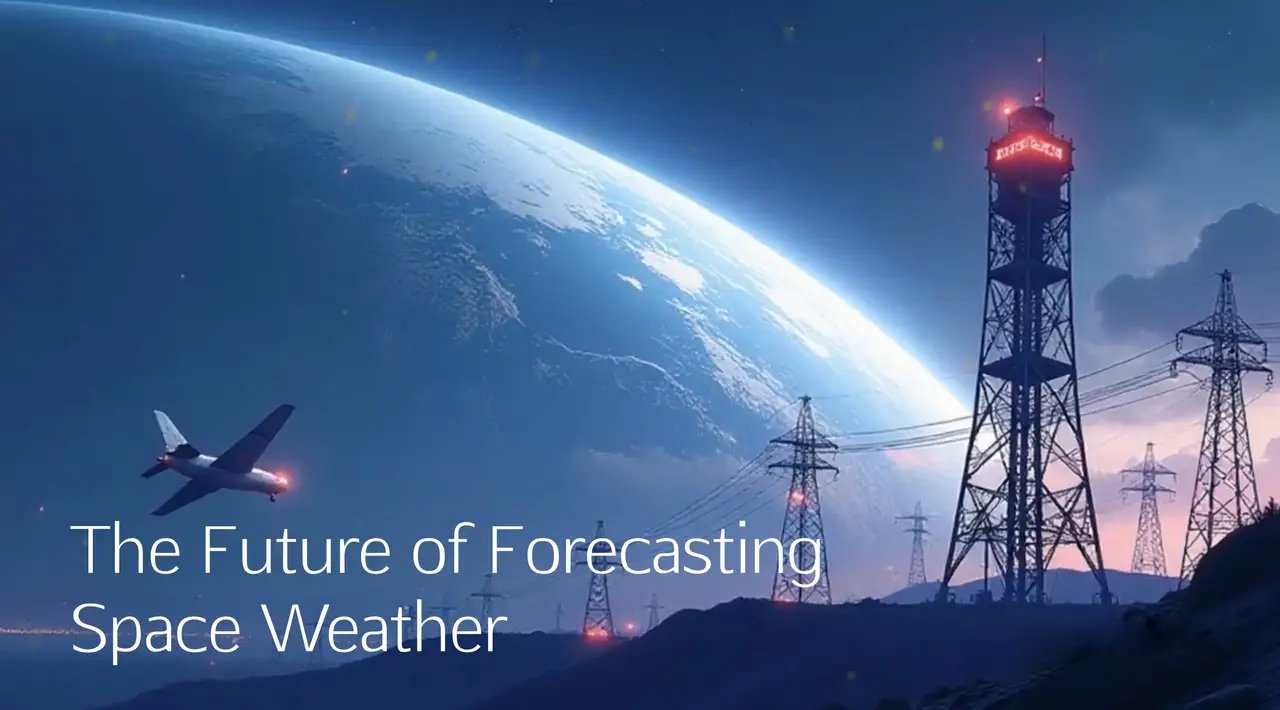 The Future of Forecasting Space Weather